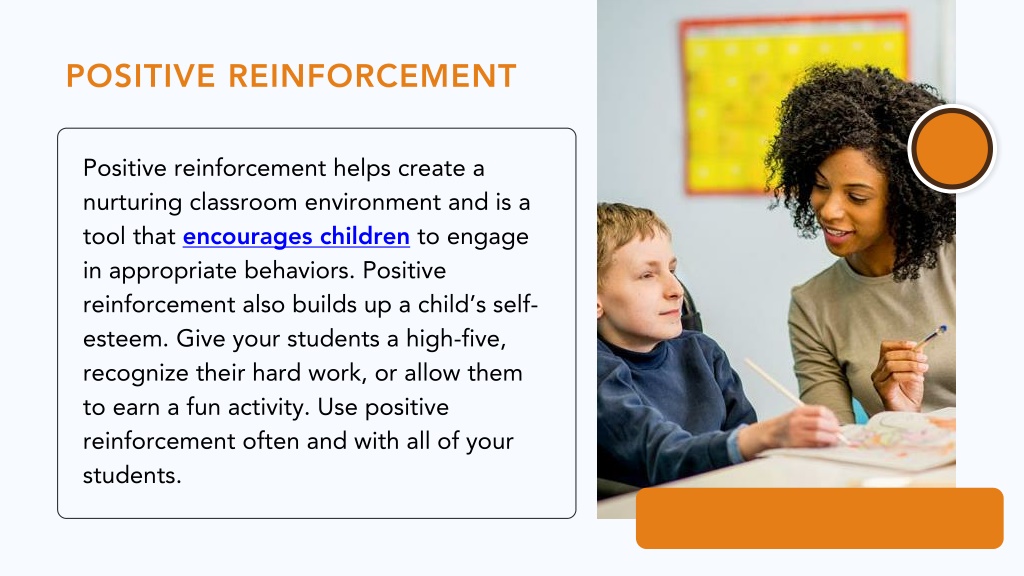 POSITIVE REINFORCEMENT

Positive reinforcement helps create a nurturing classroom environment and is a tool that encourages children to engage in appropriate behaviors. Positive reinforcement also builds up a child's self-esteem. Give your students a high-five, recognize their hard work, or allow them to earn a fun activity. Use positive reinforcement often and with all of your students.